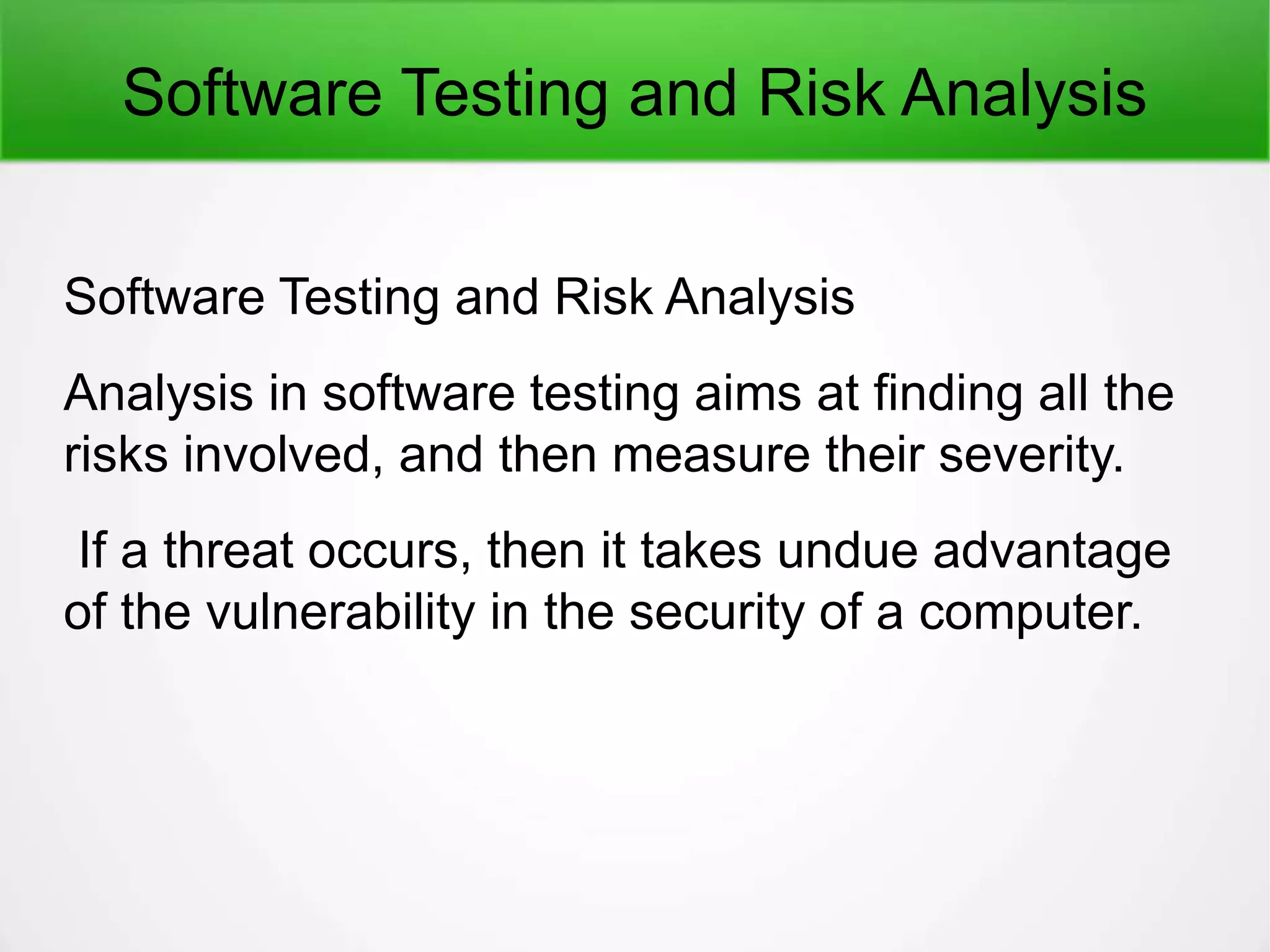 Software Testing and Risk Analysis

Software Testing and Risk Analysis

Analysis in software testing aims at finding all the risks involved, and then measure their severity.

If a threat occurs, then it takes undue advantage of the vulnerability in the security of a computer.